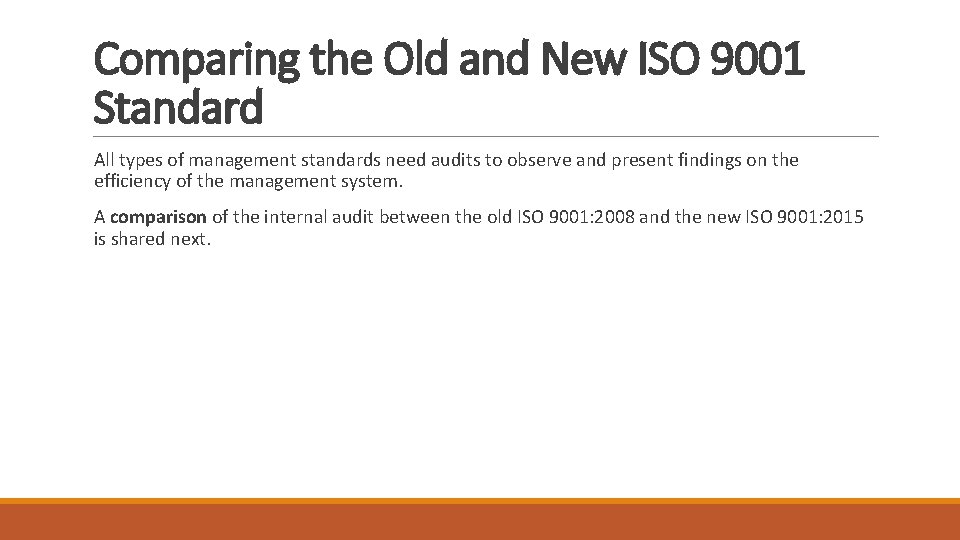 Comparing the Old and New ISO 9001 Standard

All types of management standards need audits to observe and present findings on the efficiency of the management system.

A comparison of the internal audit between the old ISO 9001:2008 and the new ISO 9001:2015 is shared next.